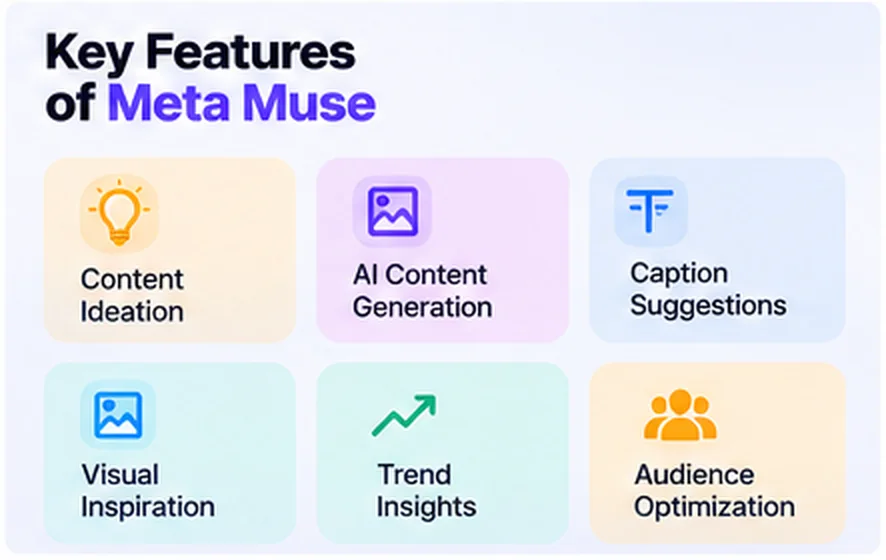 Key Features of Meta Muse

Content Ideation

AI Content Generation

Caption Suggestions

Visual Inspiration

Trend Insights

Audience Optimization